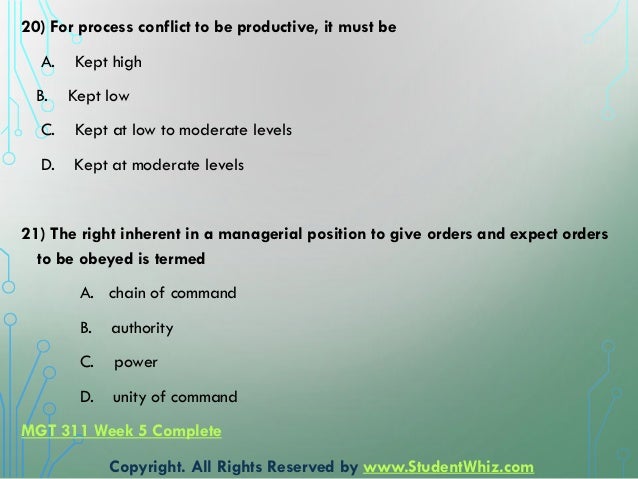 20) For process conflict to be productive, it must be

A. Kept high

B. Kept low

C. Kept at low to moderate levels

D. Kept at moderate levels

21) The right inherent in a managerial position to give orders and expect orders to be obeyed is termed

A. chain of command

B. authority

C. power

D. unity of command

MGT 311 Week 5 Complete

Copyright. All Rights Reserved by www.StudentWhiz.com